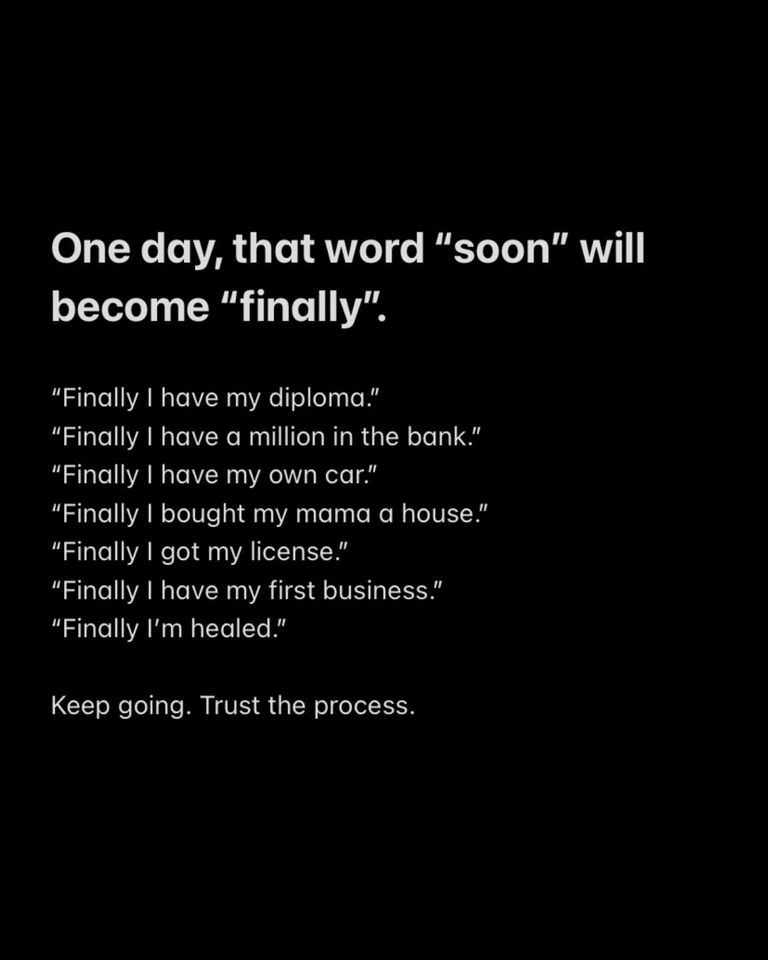 One day, that word “soon” will become “finally”.

“Finally I have my diploma.”
“Finally I have a million in the bank.”
“Finally I have my own car.”
“Finally I bought my mama a house.”
“Finally I got my license.”
“Finally I have my first business.”
“Finally I’m healed.”

Keep going. Trust the process.